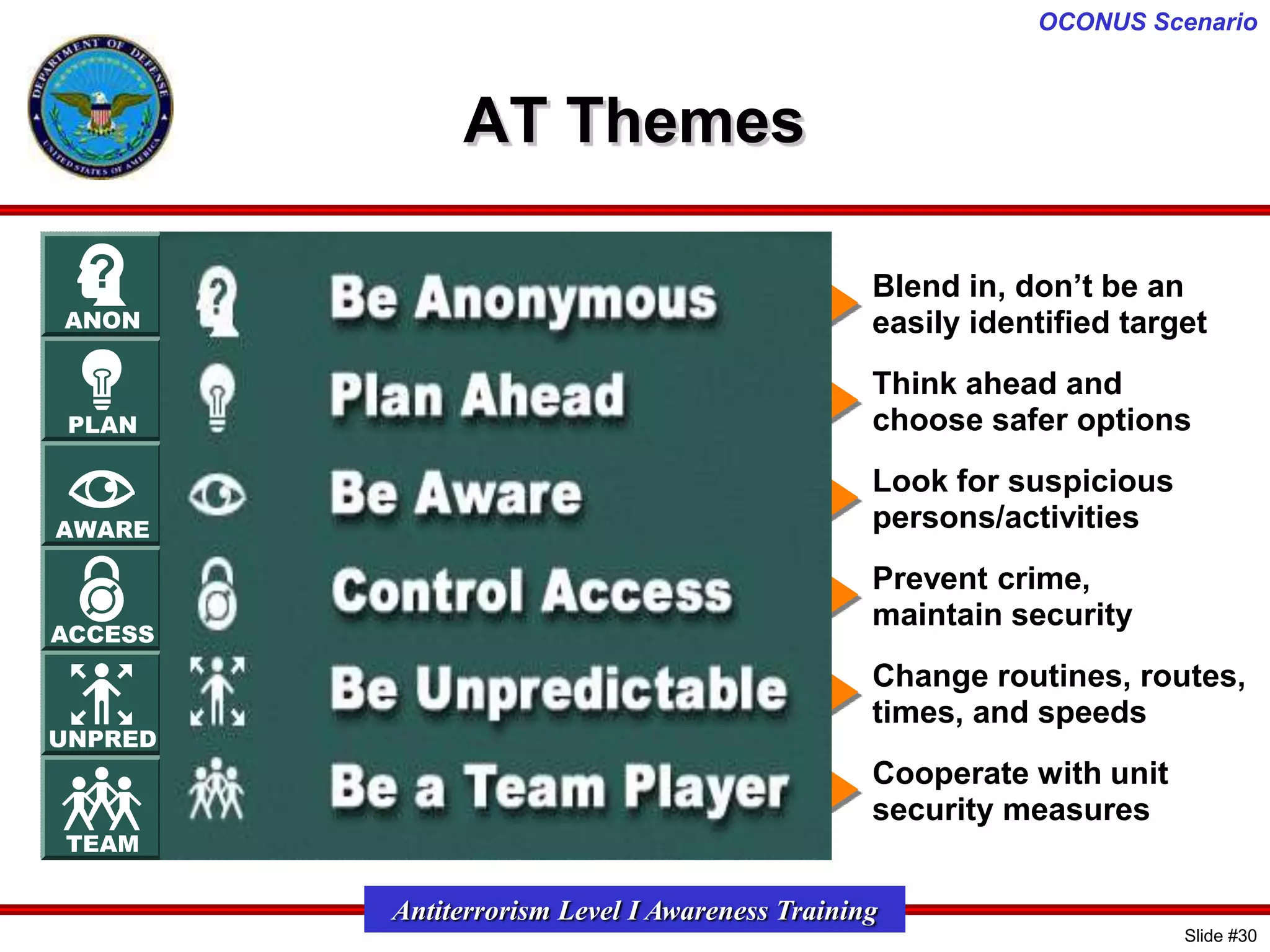 OCONUS Scenario

DEPARTMENT OF DEFENSE
UNITED STATES OF AMERICA

AT Themes

ANON
PLAN
AWARE
ACCESS
UNPRED
TEAM

Be Anonymous
Plan Ahead
Be Aware
Control Access
Be Unpredictable
Be a Team Player

Blend in, don't be an easily identified target

Think ahead and choose safer options

Look for suspicious persons/activities

Prevent crime, maintain security

Change routines, routes, times, and speeds

Cooperate with unit security measures

Antiterrorism Level I Awareness Training

Slide #30